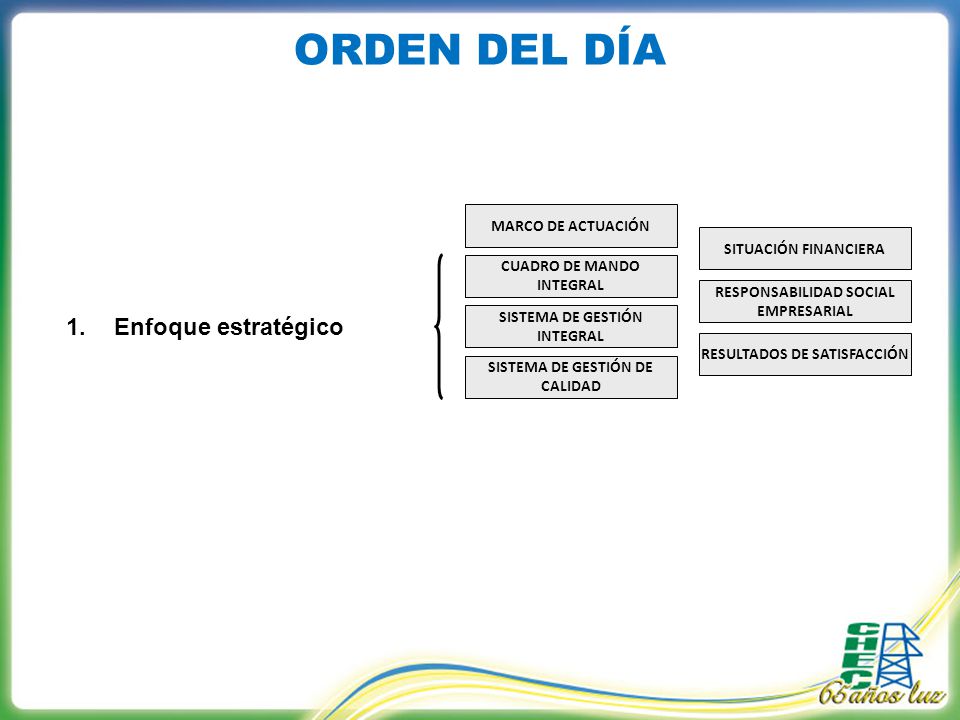 ORDEN DEL DÍA

1. Enfoque estratégico

MARCO DE ACTUACIÓN

CUADRO DE MANDO INTEGRAL

SISTEMA DE GESTIÓN INTEGRAL

SISTEMA DE GESTIÓN DE CALIDAD

SITUACIÓN FINANCIERA

RESPONSABILIDAD SOCIAL EMPRESARIAL

RESULTADOS DE SATISFACCIÓN

CHEC

65 años luz